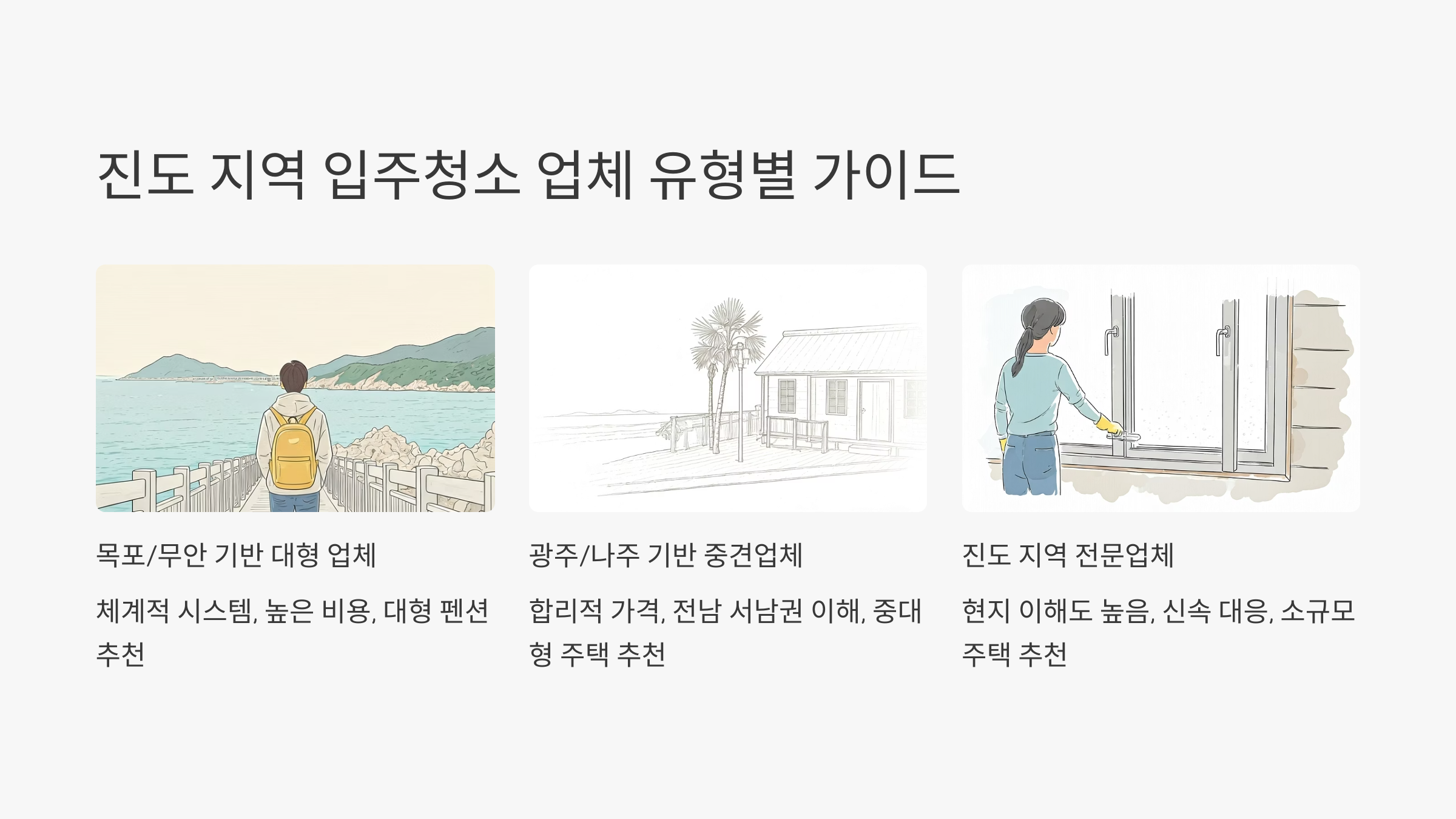 진도 지역 입주청소 업체 유형별 가이드

목포/무안 기반 대형 업체

체계적 시스템, 높은 비용, 대형 펜션 추천

광주/나주 기반 중견업체

합리적 가격, 전남 서남권 이해, 중대형 주택 추천

진도 지역 전문업체

현지 이해도 높음, 신속 대응, 소규모 주택 추천